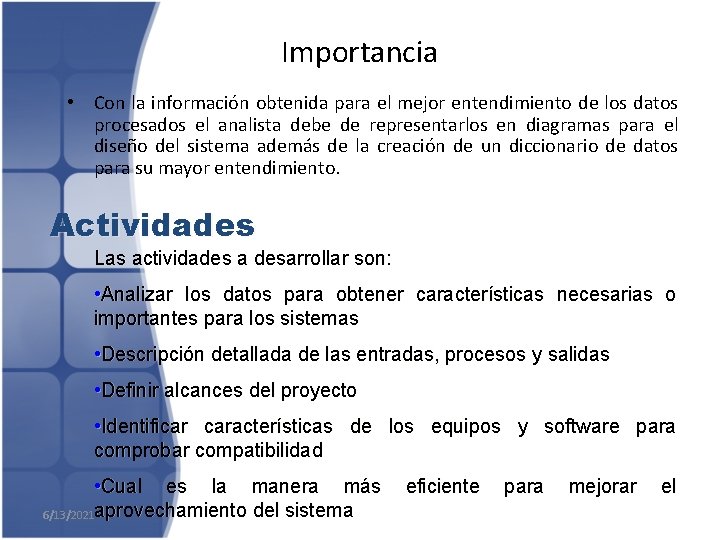 Importancia

• Con la información obtenida para el mejor entendimiento de los datos procesados el analista debe de representarlos en diagramas para el diseño del sistema además de la creación de un diccionario de datos para su mayor entendimiento.

Actividades

Las actividades a desarrollar son:

•Analizar los datos para obtener características necesarias o importantes para los sistemas

•Descripción detallada de las entradas, procesos y salidas

•Definir alcances del proyecto

•Identificar características de los equipos y software para comprobar compatibilidad

•Cual es la manera más eficiente para mejorar el aprovechamiento del sistema

6/13/2021